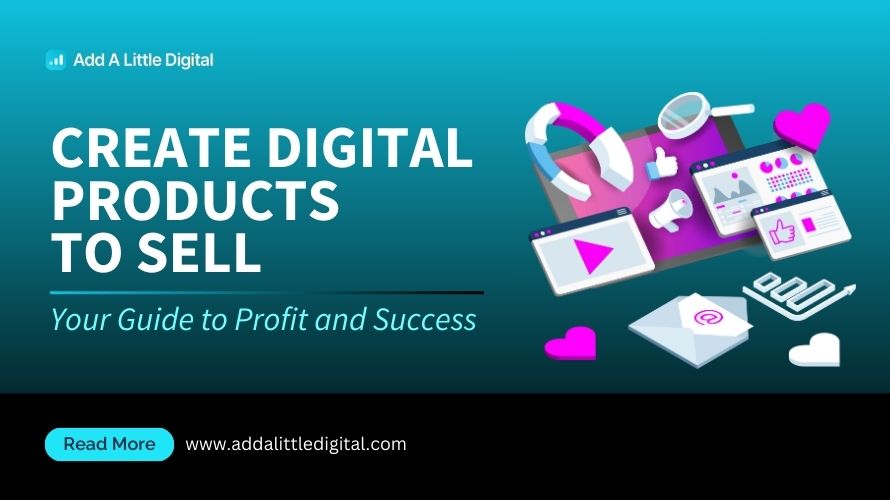 Add A Little Digital

CREATE DIGITAL PRODUCTS TO SELL

Your Guide to Profit and Success

Read More

www.addalittledigital.com